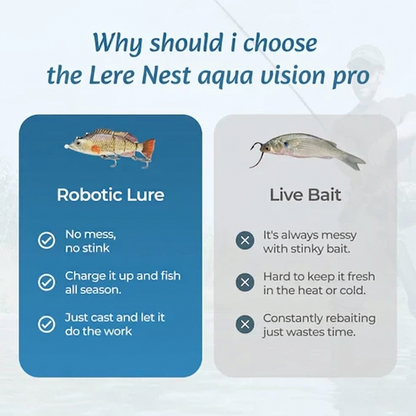 Why should i choose the Lere Nest aqua vision pro

Robotic Lure

No mess, no stink

Charge it up and fish all season.

Just cast and let it do the work

Live Bait

It's always messy with stinky bait.

Hard to keep it fresh in the heat or cold.

Constantly rebaiting just wastes time.